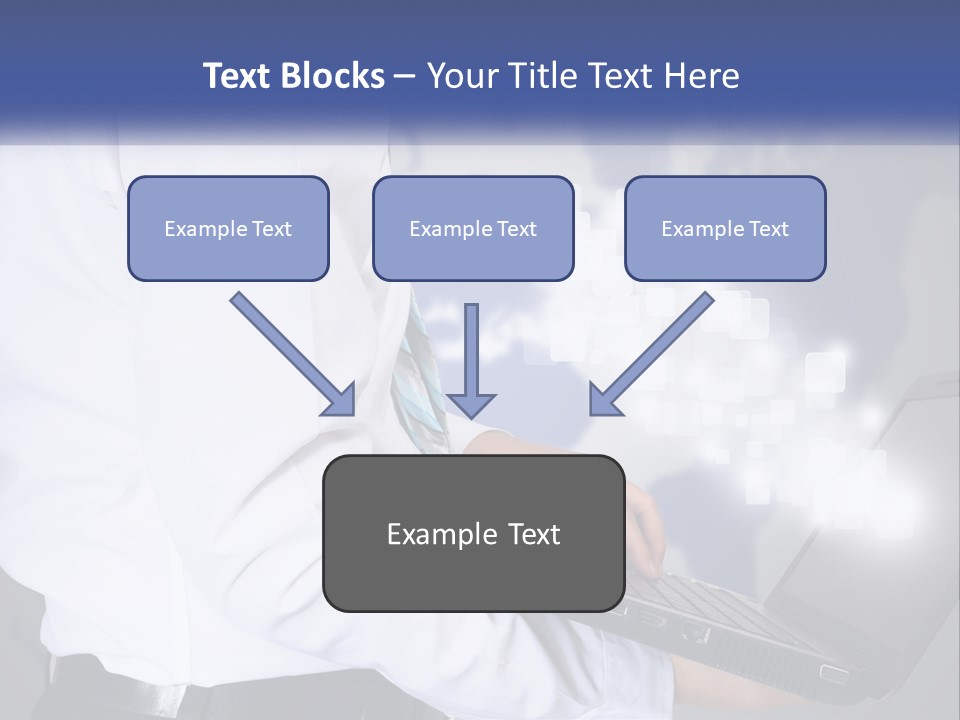 Text Blocks – Your Title Text Here

Example Text

Example Text

Example Text

Example Text